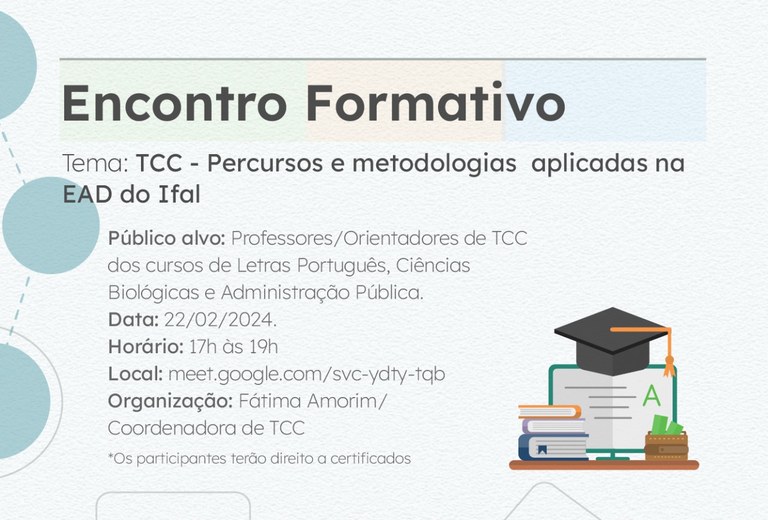 Encontro Formativo

Tema: TCC - Percursos e metodologias aplicadas na EAD do Ifal

Público alvo: Professores/Orientadores de TCC dos cursos de Letras Português, Ciências Biológicas e Administração Pública.
Data: 22/02/2024.
Horário: 17h às 19h
Local: meet.google.com/svc-ydty-tqb
Organização: Fátima Amorim/ Coordenadora de TCC

*Os participantes terão direito a certificados

A